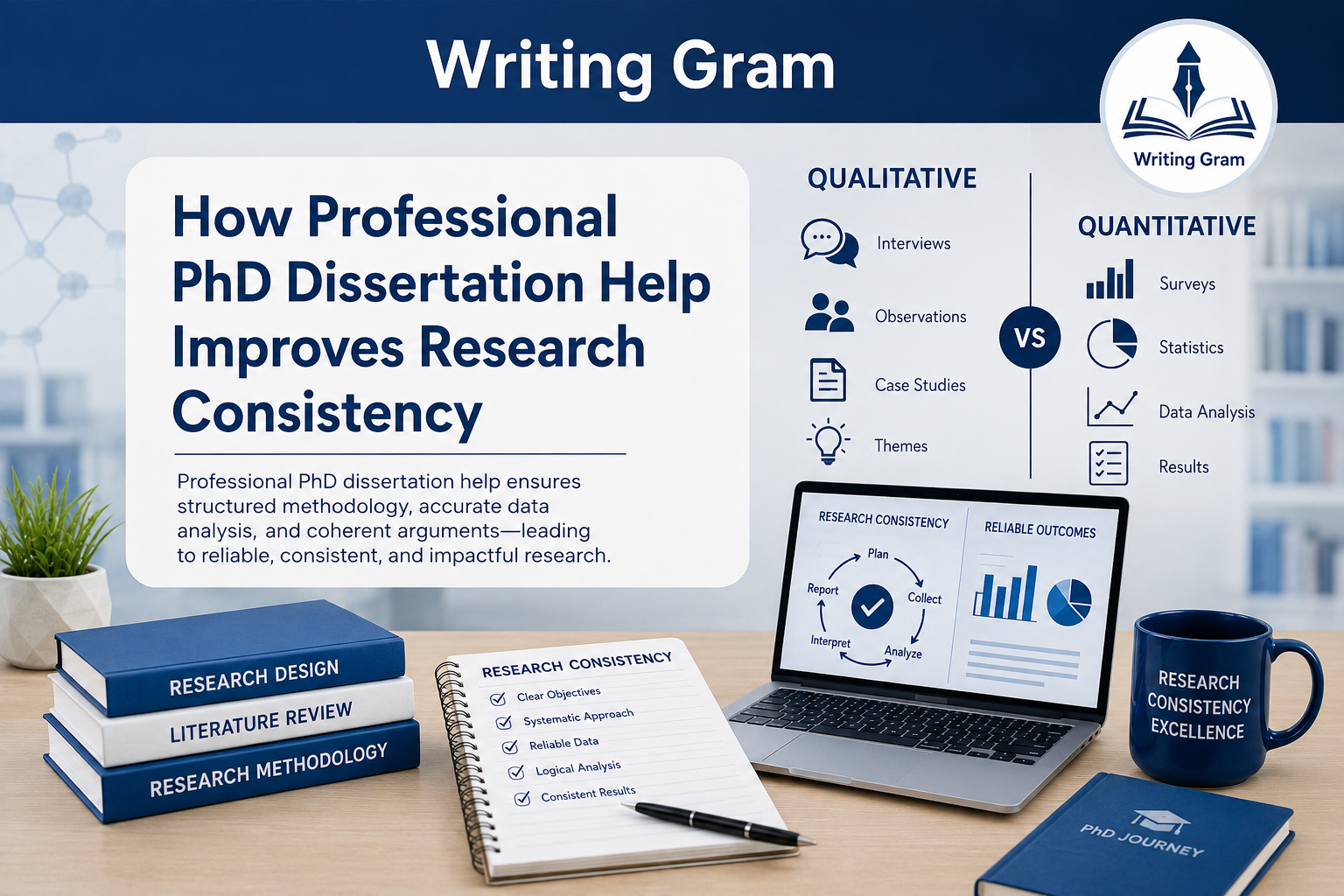 Writing Gram

Writing Gram

How Professional PhD Dissertation Help Improves Research Consistency

Professional PhD dissertation help ensures structured methodology, accurate data analysis, and coherent arguments—leading to reliable, consistent, and impactful research.

QUALITATIVE

Interviews

Observations

Case Studies

Themes

VS

QUANTITATIVE

Surveys

Statistics

Data Analysis

Results

RESEARCH CONSISTENCY

Plan

Collect

Analyze

Interpret

Report

RELIABLE OUTCOMES

RESEARCH DESIGN

LITERATURE REVIEW

RESEARCH METHODOLOGY

RESEARCH CONSISTENCY

Clear Objectives

Systematic Approach

Reliable Data

Logical Analysis

Consistent Results

RESEARCH CONSISTENCY EXCELLENCE

PhD JOURNEY